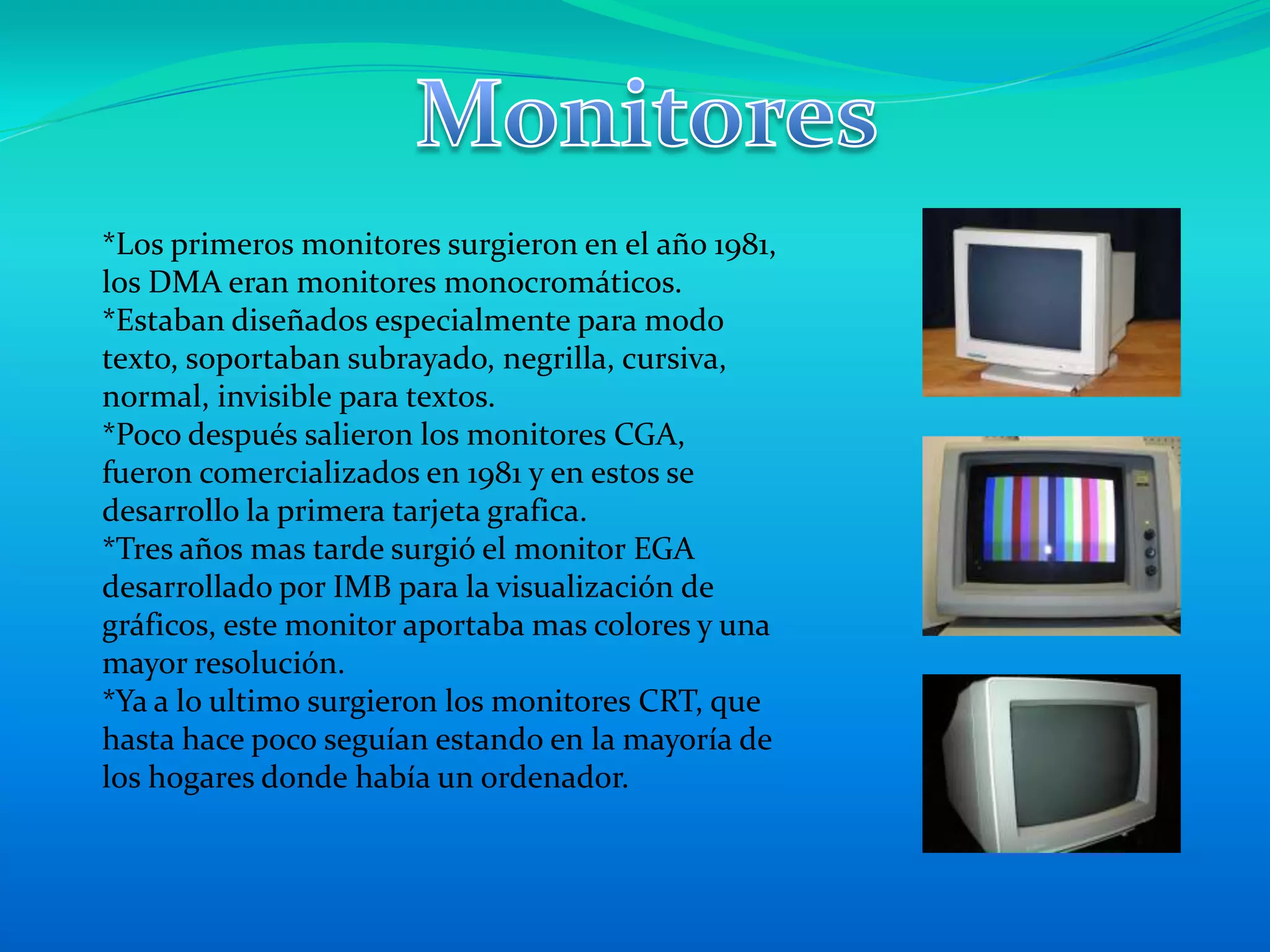 Monitores

*Los primeros monitores surgieron en el año 1981, los DMA eran monitores monocromáticos.
*Estaban diseñados especialmente para modo texto, soportaban subrayado, negrilla, cursiva, normal, invisible para textos.
*Poco después salieron los monitores CGA, fueron comercializados en 1981 y en estos se desarrollo la primera tarjeta grafica.
*Tres años mas tarde surgió el monitor EGA desarrollado por IMB para la visualización de gráficos, este monitor aportaba mas colores y una mayor resolución.
*Ya a lo ultimo surgieron los monitores CRT, que hasta hace poco seguían estando en la mayoría de los hogares donde había un ordenador.